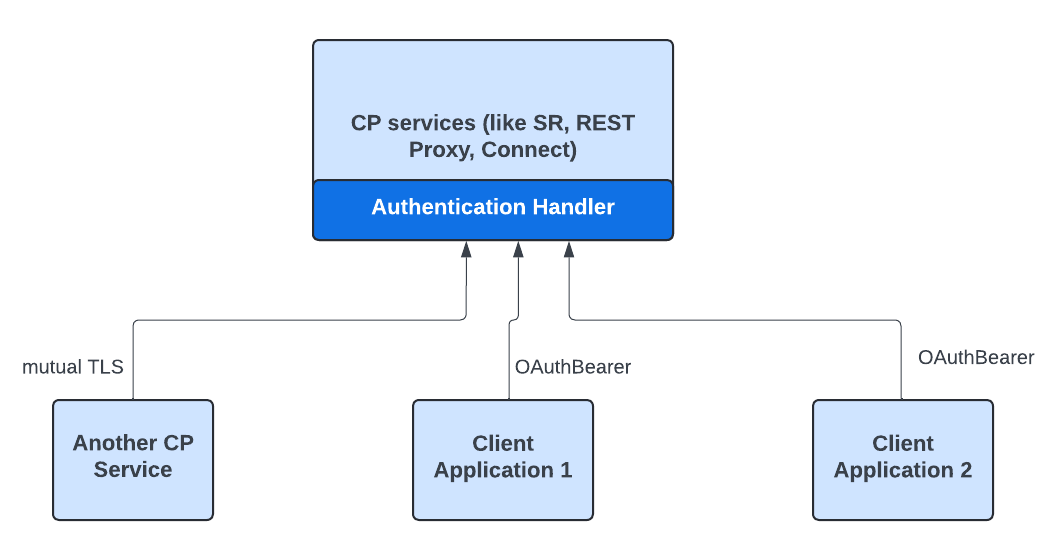 CP services (like SR, REST Proxy, Connect)

Authentication Handler

mutual TLS

OAuthBearer

OAuthBearer

Another CP Service

Client Application 1

Client Application 2